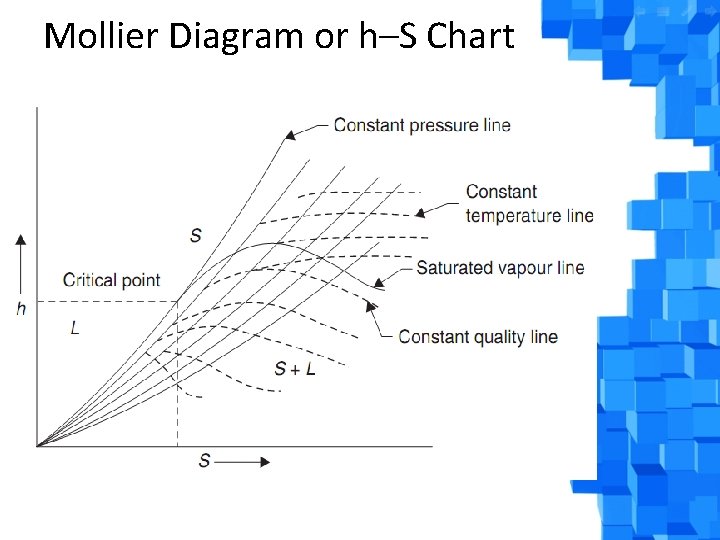 Mollier Diagram or h–S Chart

Constant pressure line

Constant temperature line

S

Saturated vapour line

Critical point

h

L

Constant quality line

S + L

S